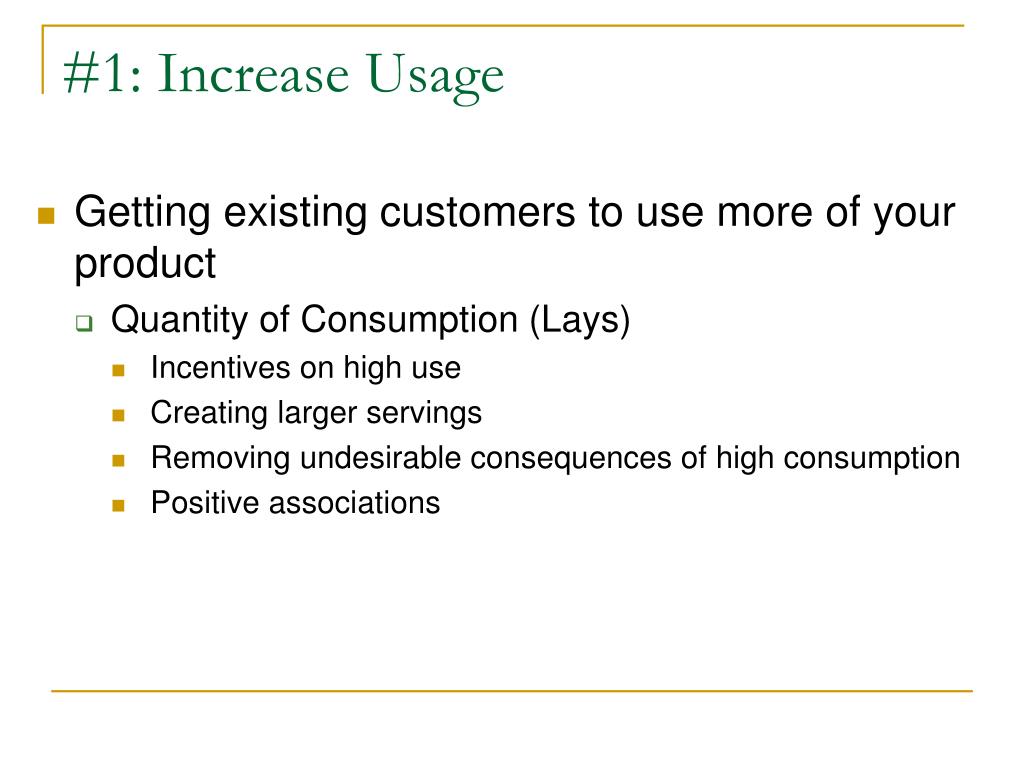 #1: Increase Usage

Getting existing customers to use more of your product

Quantity of Consumption (Lays)

Incentives on high use

Creating larger servings

Removing undesirable consequences of high consumption

Positive associations